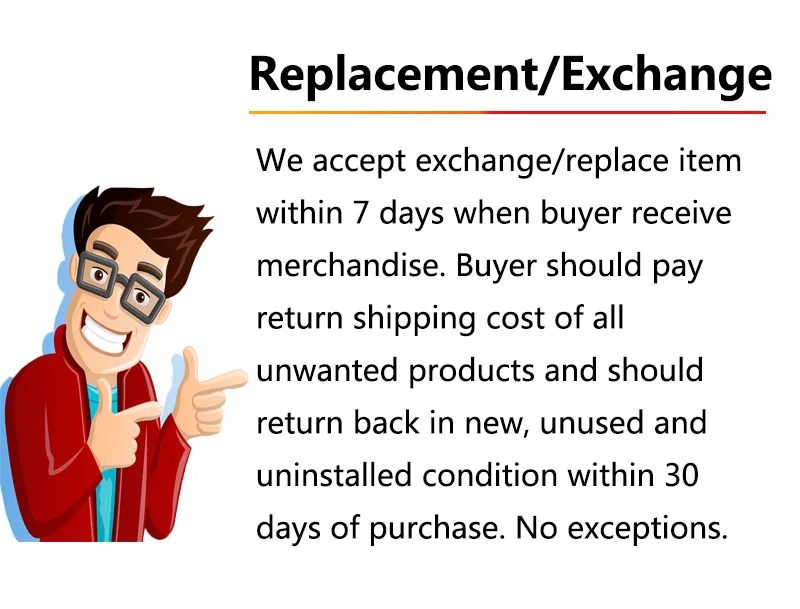 Replacement/Exchange

We accept exchange/replace item within 7 days when buyer receive merchandise. Buyer should pay return shipping cost of all unwanted products and should return back in new, unused and uninstalled condition within 30 days of purchase. No exceptions.